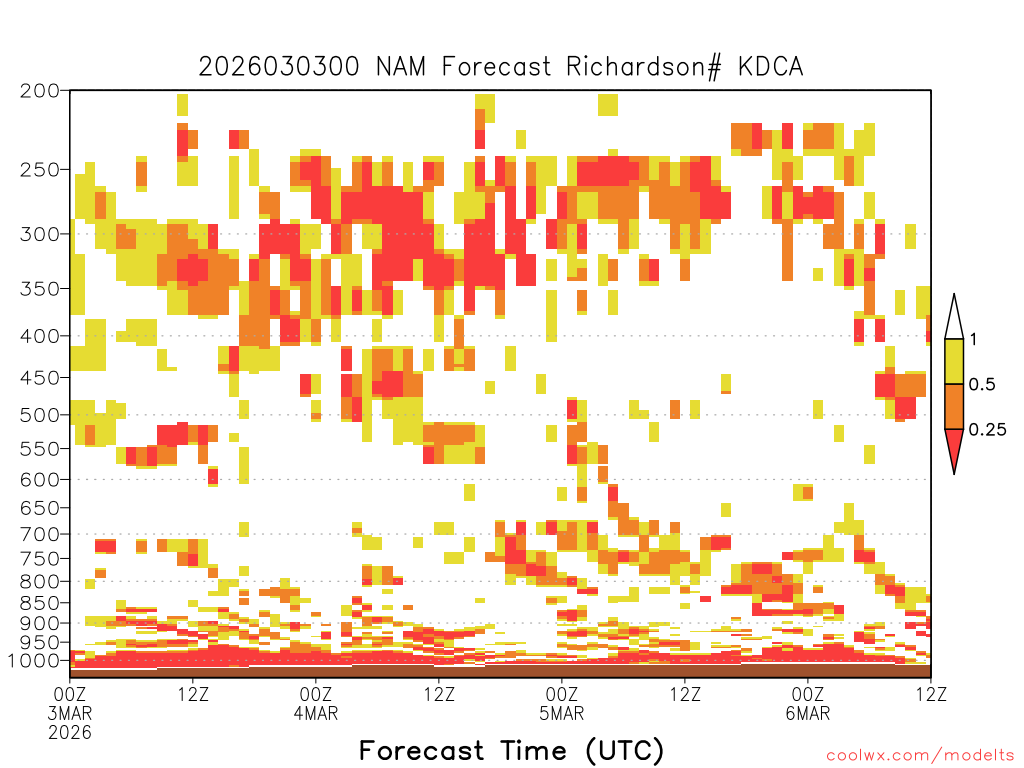 2026030300 NAM Forecast Richardson# KDCA

200
250
300
350
400
450
500
550
600
650
700
750
800
850
900
950
1000

1
0.5
0.25

00Z
3MAR
2026
12Z
00Z
4MAR
12Z
00Z
5MAR
12Z
00Z
6MAR
12Z

Forecast Time (UTC)

coolwx.com/modelts